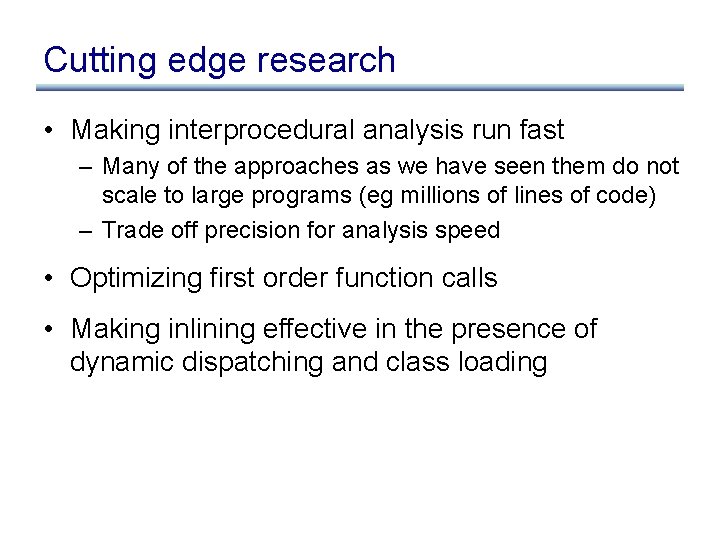 Cutting edge research

• Making interprocedural analysis run fast
– Many of the approaches as we have seen them do not scale to large programs (eg millions of lines of code)
– Trade off precision for analysis speed

• Optimizing first order function calls

• Making inlining effective in the presence of dynamic dispatching and class loading